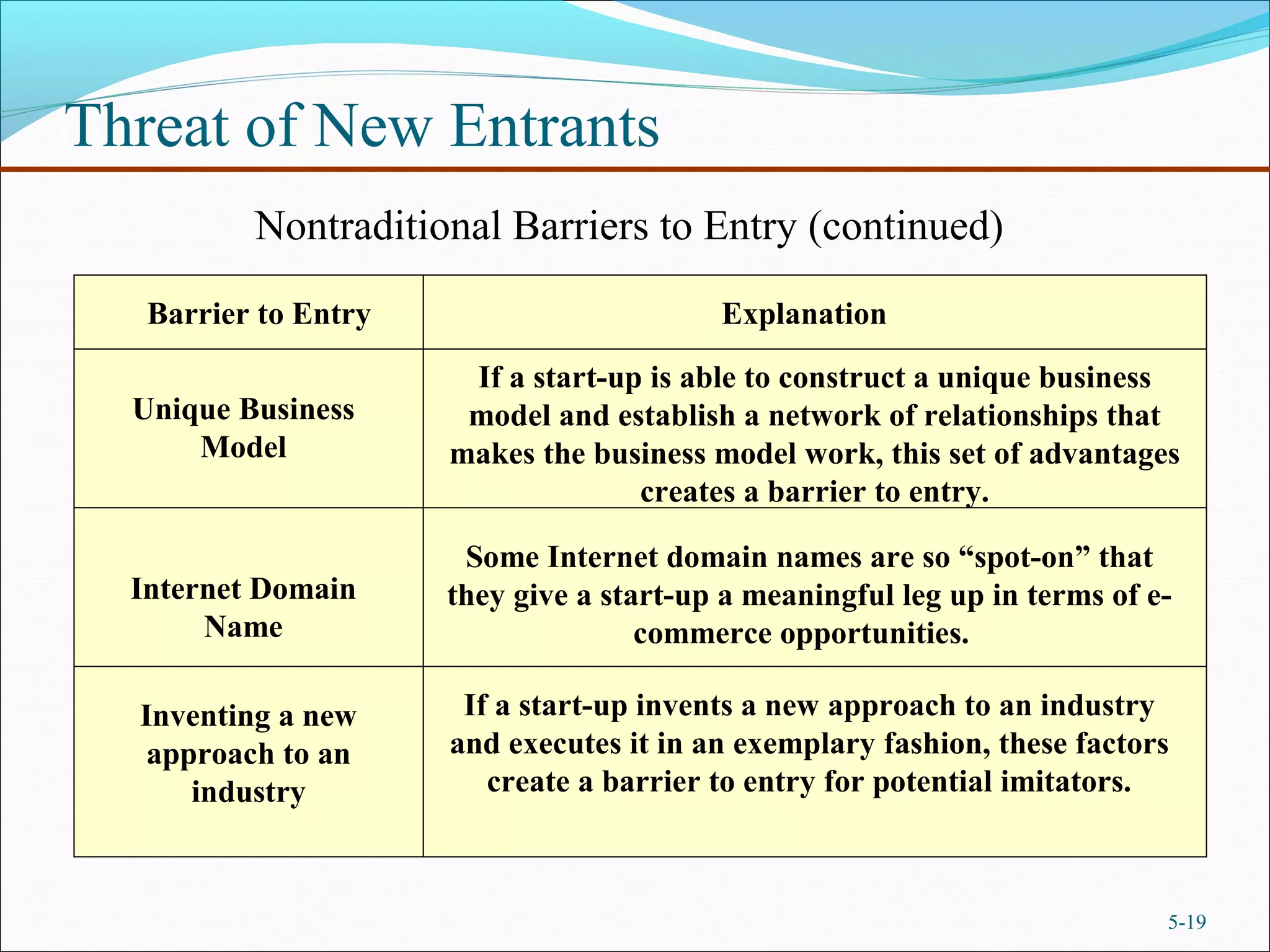 Threat of New Entrants

Nontraditional Barriers to Entry (continued)

| Barrier to Entry | Explanation |
|---|---|
| Unique Business Model | If a start-up is able to construct a unique business model and establish a network of relationships that makes the business model work, this set of advantages creates a barrier to entry. |
| Internet Domain Name | Some Internet domain names are so “spot-on” that they give a start-up a meaningful leg up in terms of e-commerce opportunities. |
| Inventing a new approach to an industry | If a start-up invents a new approach to an industry and executes it in an exemplary fashion, these factors create a barrier to entry for potential imitators. |

5-19